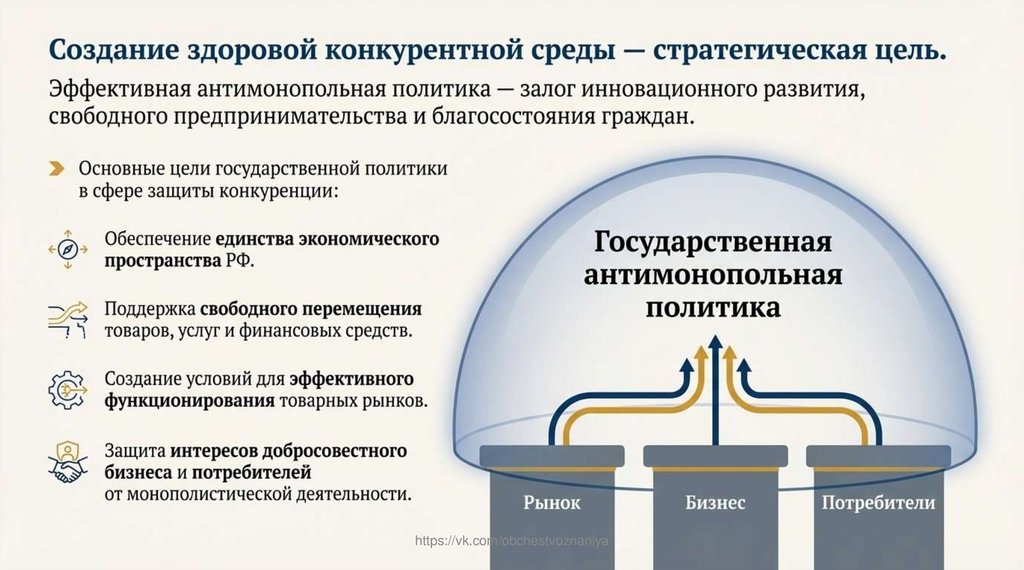 Создание здоровой конкурентной среды — стратегическая цель.

Эффективная антимонопольная политика — залог инновационного развития, свободного предпринимательства и благосостояния граждан.

Основные цели государственной политики в сфере защиты конкуренции:

Обеспечение единства экономического пространства РФ.

Поддержка свободного перемещения товаров, услуг и финансовых средств.

Создание условий для эффективного функционирования товарных рынков.

Защита интересов добросовестного бизнеса и потребителей от монополистической деятельности.

Государственная антимонопольная политика

Рынок

Бизнес

Потребители

https://vk.com/obchestvoznaniya